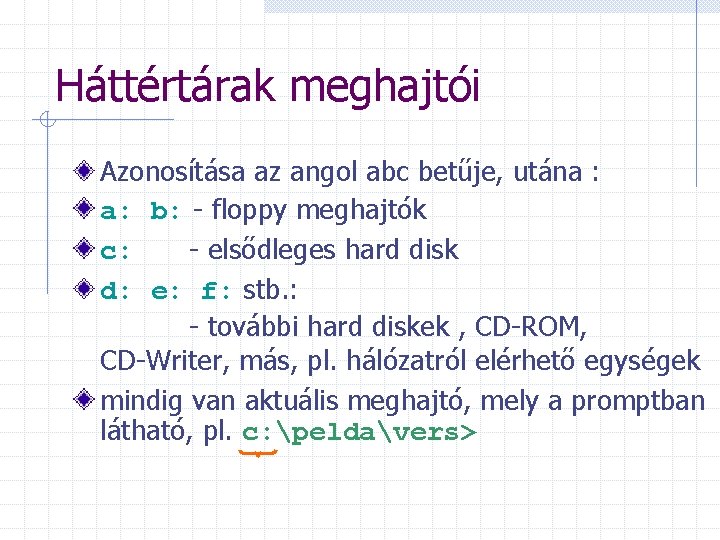 Háttértárak meghajtói

Azonosítása az angol abc betűje, utána :

a: b: - floppy meghajtók

c: - elsődleges hard disk

d: e: f: stb.:
- további hard diskek , CD-ROM, CD-Writer, más, pl. hálózatról elérhető egységek

mindig van aktuális meghajtó, mely a promptban látható, pl. c:\pelda\vers>